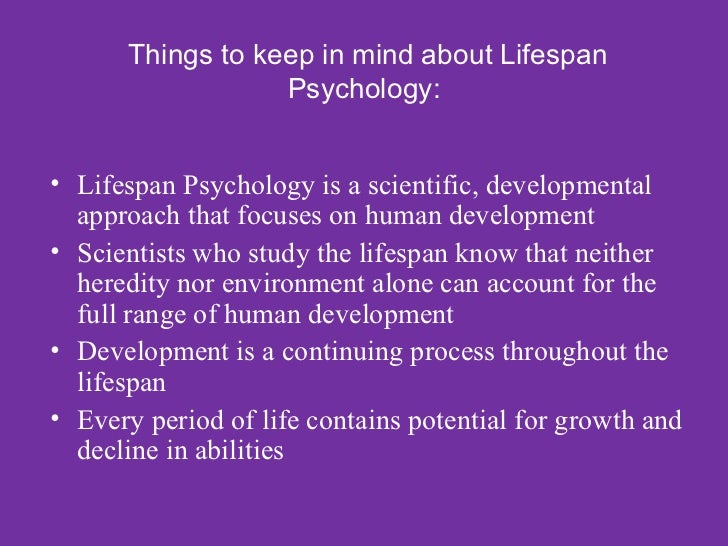 Things to keep in mind about Lifespan Psychology:

• Lifespan Psychology is a scientific, developmental approach that focuses on human development
• Scientists who study the lifespan know that neither heredity nor environment alone can account for the full range of human development
• Development is a continuing process throughout the lifespan
• Every period of life contains potential for growth and decline in abilities